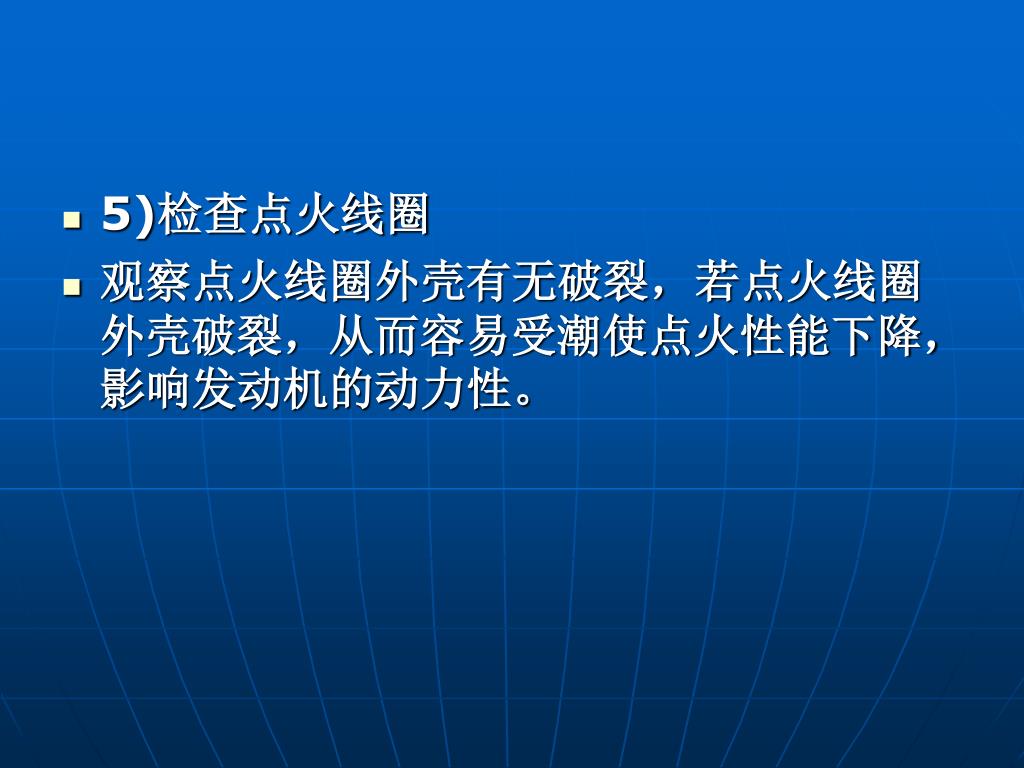 5)检查点火线圈

观察点火线圈外壳有无破裂，若点火线圈外壳破裂，从而容易受潮使点火性能下降，影响发动机的动力性。